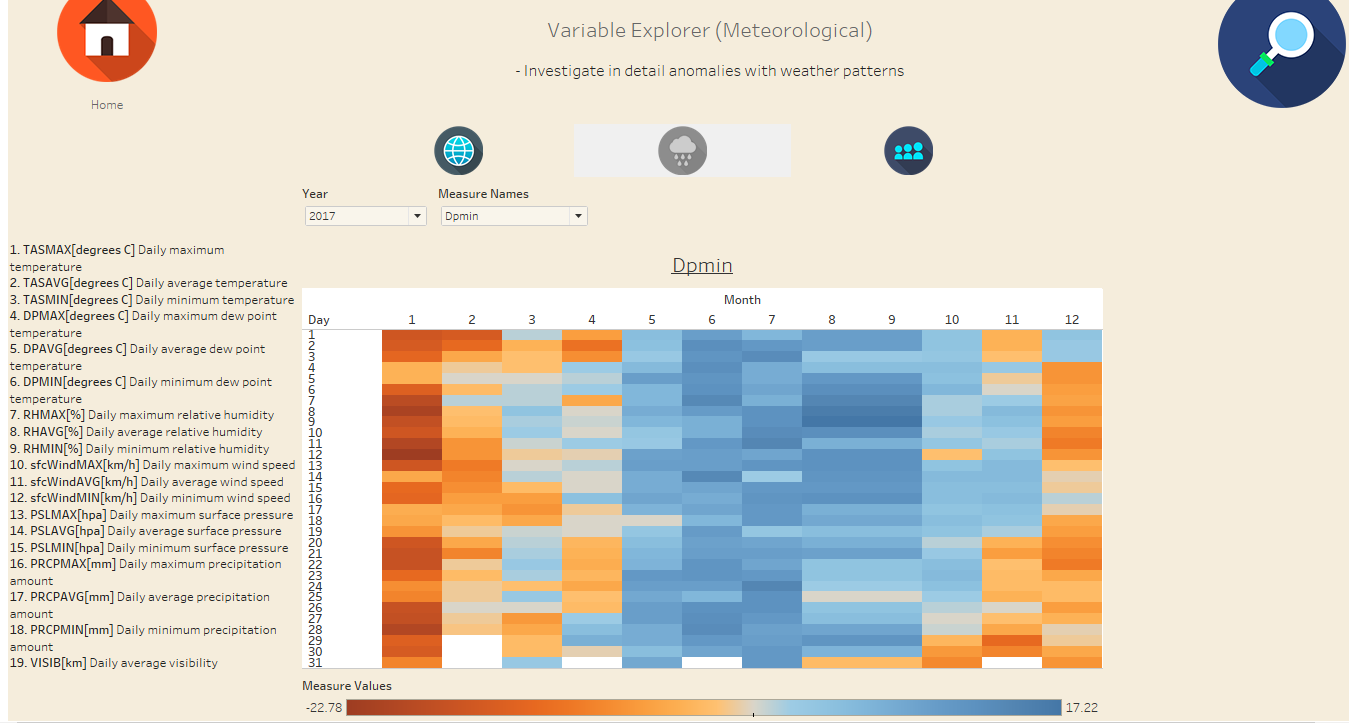 Home

Variable Explorer (Meteorological)

- Investigate in detail anomalies with weather patterns

Year
2017

Measure Names
Dpmin

1. TASMAX[degrees C] Daily maximum temperature
2. TASAVG[degrees C] Daily average temperature
3. TASMIN[degrees C] Daily minimum temperature
4. DPMAX[degrees C] Daily maximum dew point temperature
5. DPAVG[degrees C] Daily average dew point temperature
6. DPMIN[degrees C] Daily minimum dew point temperature
7. RHMAX[%] Daily maximum relative humidity
8. RHAVG[%] Daily average relative humidity
9. RHMIN[%] Daily minimum relative humidity
10. sfcWindMAX[km/h] Daily maximum wind speed
11. sfcWindAVG[km/h] Daily average wind speed
12. sfcWindMIN[km/h] Daily minimum wind speed
13. PSLMAX[hpa] Daily maximum surface pressure
14. PSLAVG[hpa] Daily average surface pressure
15. PSLMIN[hpa] Daily minimum surface pressure
16. PRCPMAX[mm] Daily maximum precipitation amount
17. PRCPAVG[mm] Daily average precipitation amount
18. PRCPMIN[mm] Daily minimum precipitation amount
19. VISIB[km] Daily average visibility

Dpmin

Month
Day 1 2 3 4 5 6 7 8 9 10 11 12
1 2 3 4 5 6 7 8 9 10 11 12 13 14 15 16 17 18 19 20 21 22 23 24 25 26 27 28 29 30 31

Measure Values
-22.78 17.22